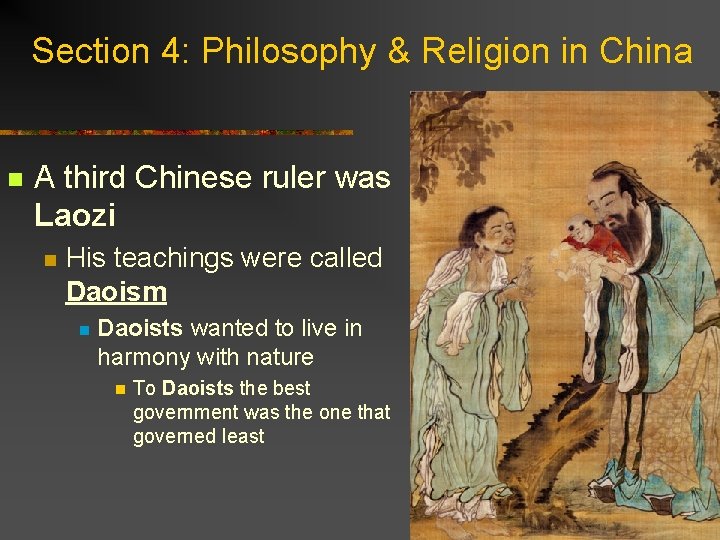 Section 4: Philosophy & Religion in China

A third Chinese ruler was Laozi

His teachings were called Daoism

Daoists wanted to live in harmony with nature

To Daoists the best government was the one that governed least